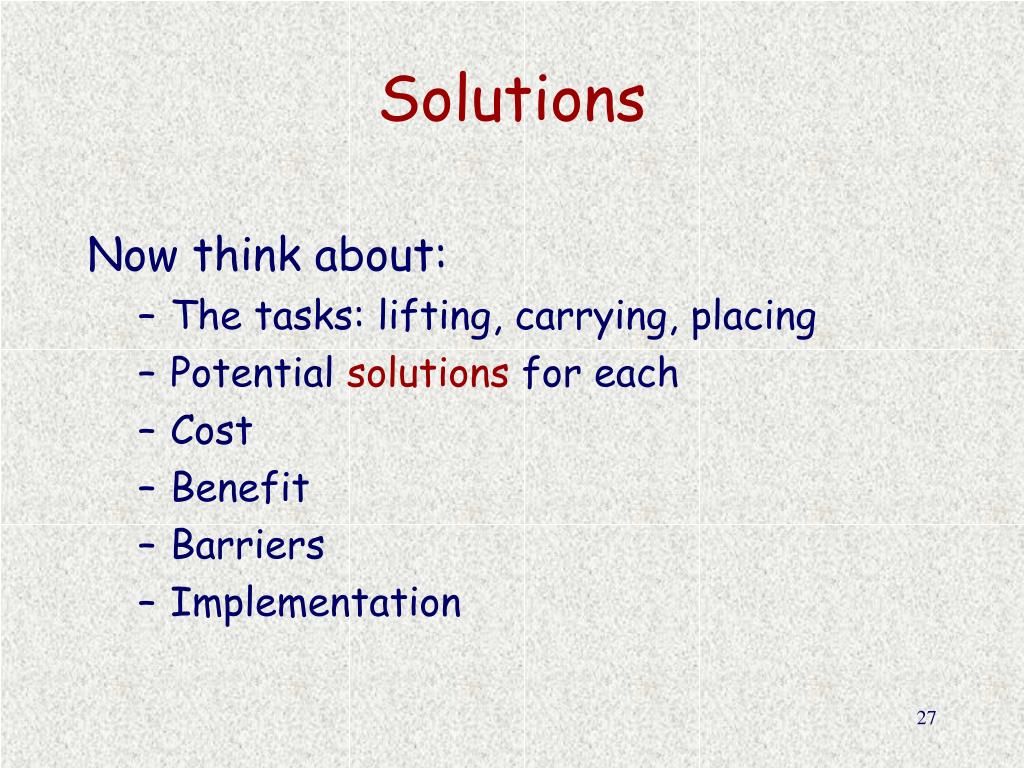 Solutions

Now think about:

– The tasks: lifting, carrying, placing
– Potential solutions for each
– Cost
– Benefit
– Barriers
– Implementation

27